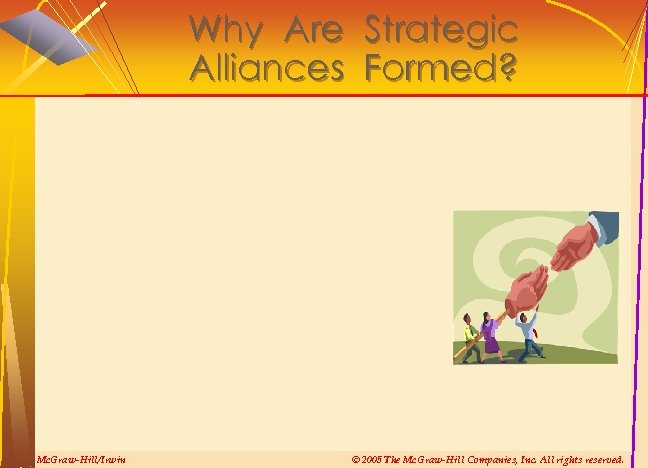 Why Are Strategic Alliances Formed?

McGraw-Hill/Irwin

© 2005 The McGraw-Hill Companies, Inc. All rights reserved.